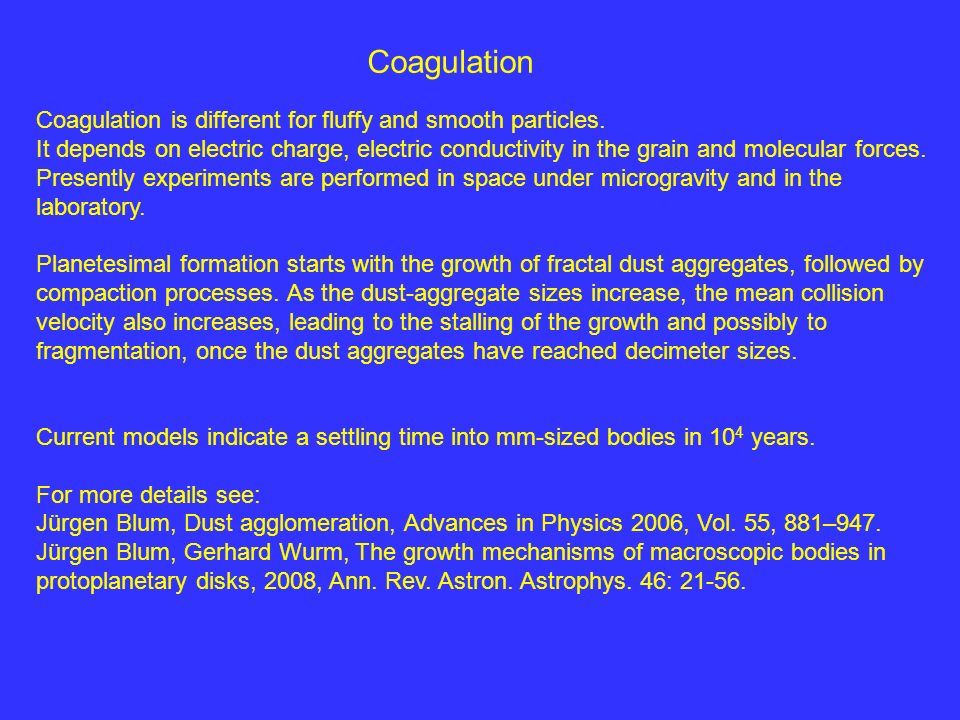 Coagulation

Coagulation is different for fluffy and smooth particles.
It depends on electric charge, electric conductivity in the grain and molecular forces.
Presently experiments are performed in space under microgravity and in the laboratory.

Planetesimal formation starts with the growth of fractal dust aggregates, followed by compaction processes. As the dust-aggregate sizes increase, the mean collision velocity also increases, leading to the stalling of the growth and possibly to fragmentation, once the dust aggregates have reached decimeter sizes.

Current models indicate a settling time into mm-sized bodies in $10^4$ years.

For more details see:
Jürgen Blum, Dust agglomeration, Advances in Physics 2006, Vol. 55, 881–947.
Jürgen Blum, Gerhard Wurm, The growth mechanisms of macroscopic bodies in protoplanetary disks, 2008, Ann. Rev. Astron. Astrophys. 46: 21-56.